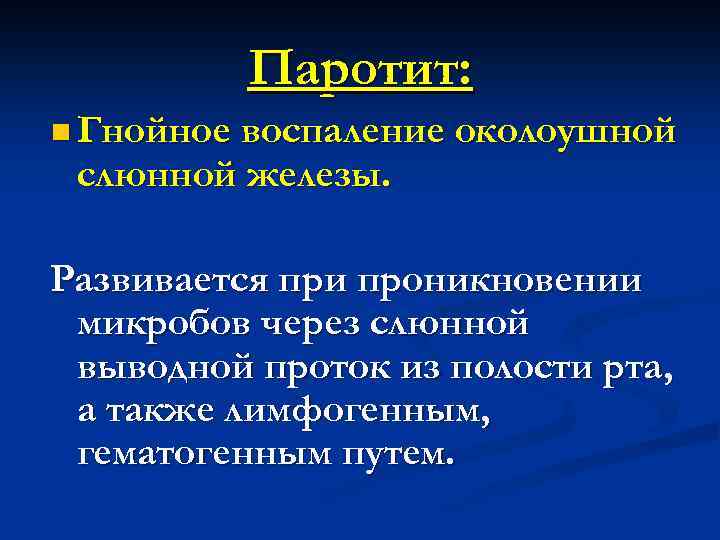 Паротит:

Гнойное воспаление околоушной слюнной железы.

Развивается при проникновении микробов через слюнной выводной проток из полости рта, а также лимфогенным, гематогенным путем.